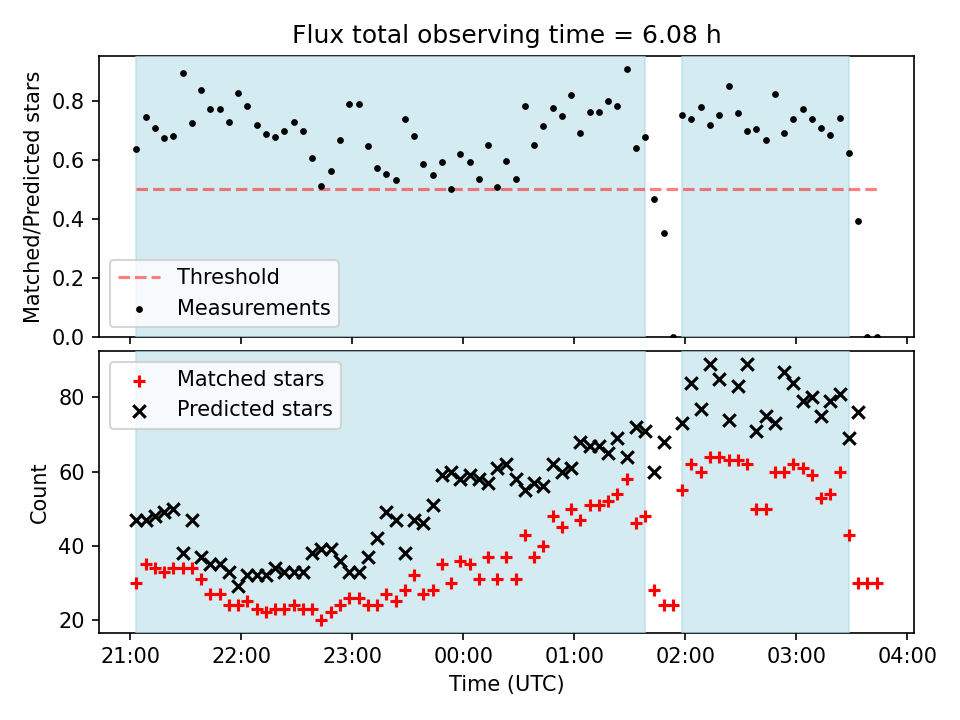 Flux total observing time = 6.08 h

Matched/Predicted stars

0.8
0.6
0.4
0.2
0.0

Threshold
Measurements

Matched stars
Predicted stars

Count

80
60
40
20

21:00 22:00 23:00 00:00 01:00 02:00 03:00 04:00
Time (UTC)